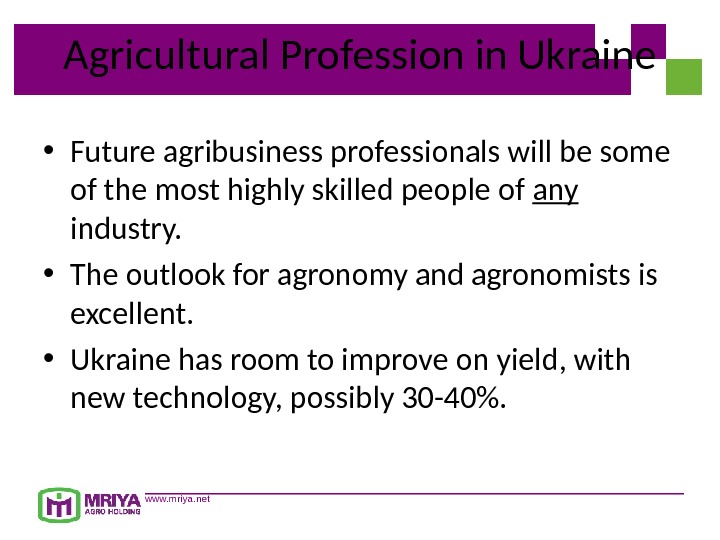 Agricultural Profession in Ukraine

• Future agribusiness professionals will be some of the most highly skilled people of any industry.

• The outlook for agronomy and agronomists is excellent.

• Ukraine has room to improve on yield, with new technology, possibly 30-40%.

MRIYA
AGRO HOLDING
www.mriya.net